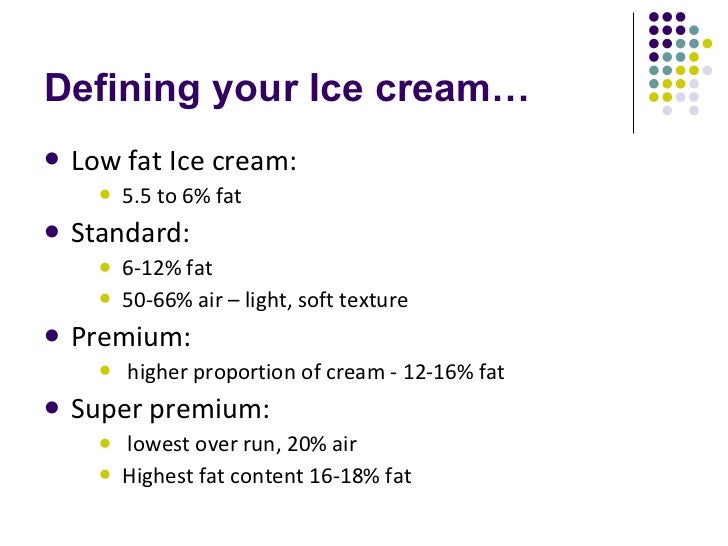 Defining your Ice cream…

- Low fat Ice cream:
  - 5.5 to 6% fat
- Standard:
  - 6-12% fat
  - 50-66% air – light, soft texture
- Premium:
  - higher proportion of cream - 12-16% fat
- Super premium:
  - lowest over run, 20% air
  - Highest fat content 16-18% fat